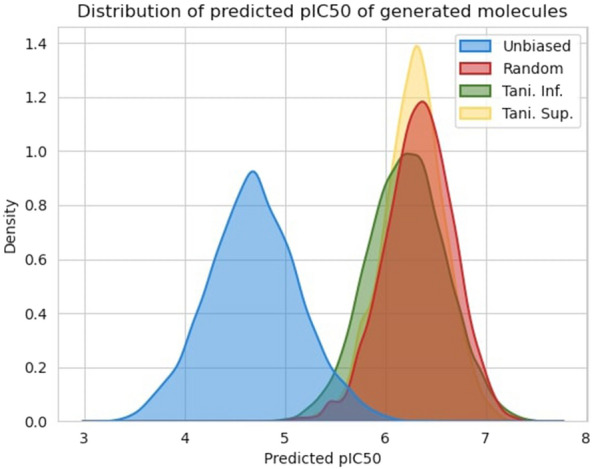 Distribution of predicted pIC50 of generated molecules

Unbiased
Random
Tani. Inf.
Tani. Sup.

Density

1.4
1.2
1.0
0.8
0.6
0.4
0.2
0.0

3
4
5
6
7
8

Predicted pIC50